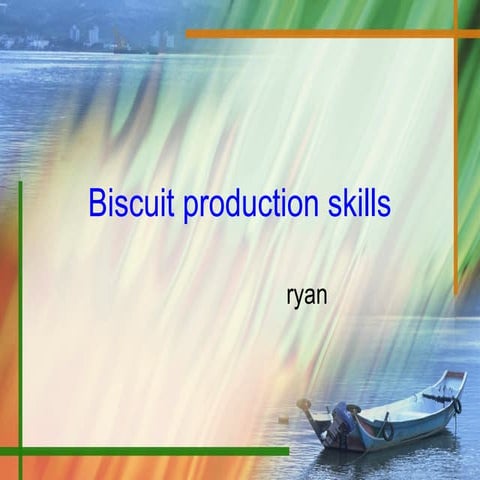 Biscuit production skills

ryan